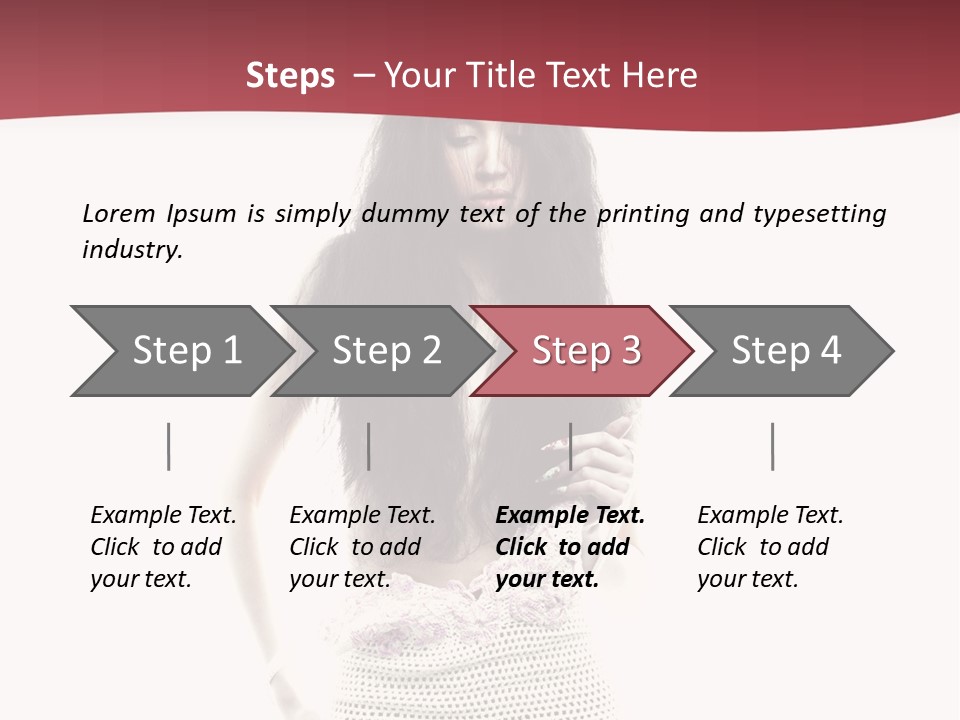 Steps – Your Title Text Here

Lorem Ipsum is simply dummy text of the printing and typesetting industry.

Step 1

Step 2

Step 3

Step 4

Example Text. Click to add your text.

Example Text. Click to add your text.

Example Text. Click to add your text.

Example Text. Click to add your text.